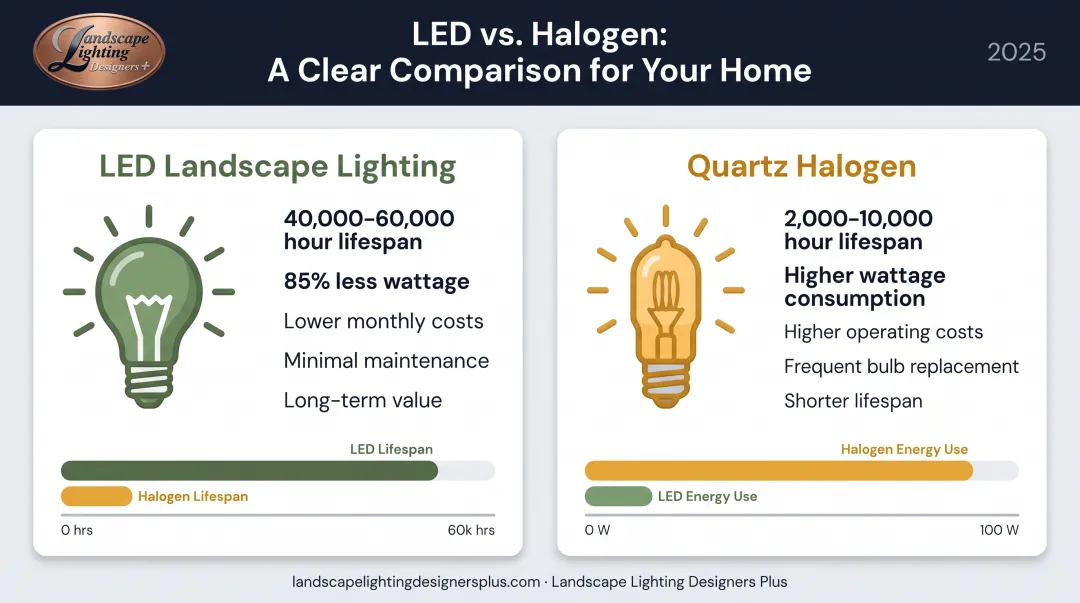 Landscape Lighting Designers +

LED vs. Halogen:
A Clear Comparison for Your Home

2025

LED Landscape Lighting

40,000-60,000 hour lifespan

85% less wattage

Lower monthly costs

Minimal maintenance

Long-term value

LED Lifespan

Halogen Lifespan

0 hrs

60k hrs

Quartz Halogen

2,000-10,000 hour lifespan

Higher wattage consumption

Higher operating costs

Frequent bulb replacement

Shorter lifespan

Halogen Energy Use

LED Energy Use

0 W

100 W

landscapelightingdesignersplus.com · Landscape Lighting Designers Plus